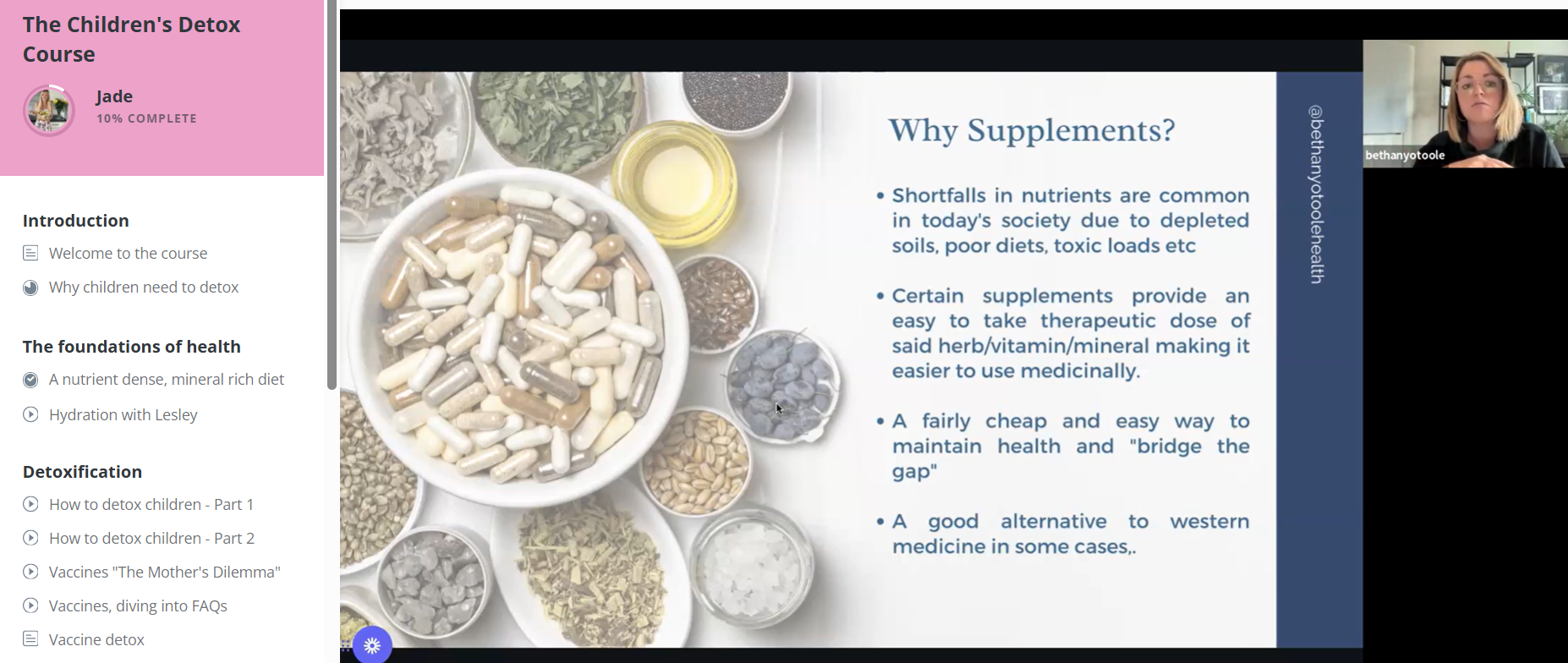 The Children's Detox Course

Jade
10% COMPLETE

Introduction

Welcome to the course

Why children need to detox

The foundations of health

A nutrient dense, mineral rich diet

Hydration with Lesley

Detoxification

How to detox children - Part 1

How to detox children - Part 2

Vaccines "The Mother's Dilemma"

Vaccines, diving into FAQs

Vaccine detox

Why Supplements?

• Shortfalls in nutrients are common in today's society due to depleted soils, poor diets, toxic loads etc

• Certain supplements provide an easy to take therapeutic dose of said herb/vitamin/mineral making it easier to use medicinally.

• A fairly cheap and easy way to maintain health and "bridge the gap"

• A good alternative to western medicine in some cases,.

@bethanyotoolehealth

bethanyotoole